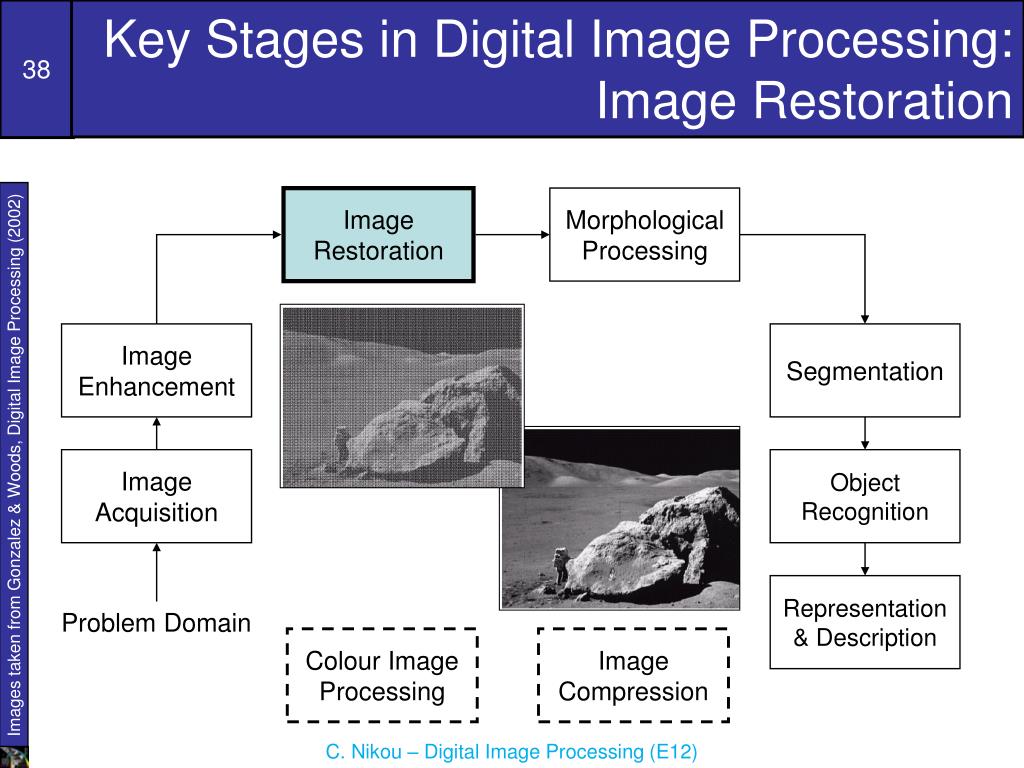 38

Key Stages in Digital Image Processing: Image Restoration

Images taken from Gonzalez & Woods, Digital Image Processing (2002)

Image Restoration

Morphological Processing

Image Enhancement

Segmentation

Image Acquisition

Object Recognition

Problem Domain

Representation & Description

Colour Image Processing

Image Compression

C. Nikou – Digital Image Processing (E12)